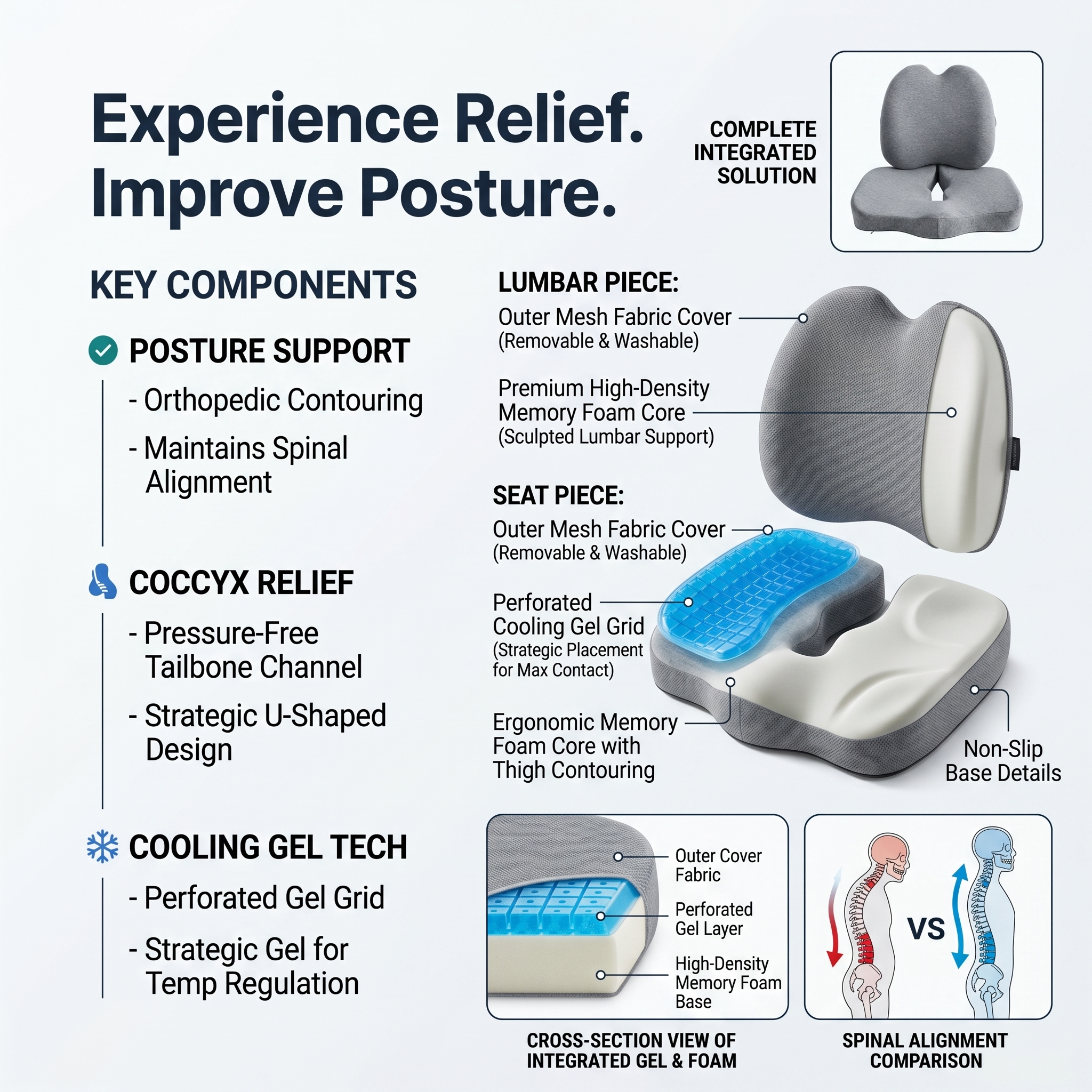 Experience Relief. Improve Posture.

COMPLETE INTEGRATED SOLUTION

KEY COMPONENTS

POSTURE SUPPORT

- Orthopedic Contouring

- Maintains Spinal Alignment

COCCYX RELIEF

- Pressure-Free Tailbone Channel

- Strategic U-Shaped Design

COOLING GEL TECH

- Perforated Gel Grid

- Strategic Gel for Temp Regulation

LUMBAR PIECE:

Outer Mesh Fabric Cover (Removable & Washable)

Premium High-Density Memory Foam Core (Sculpted Lumbar Support)

SEAT PIECE:

Outer Mesh Fabric Cover (Removable & Washable)

Perforated Cooling Gel Grid (Strategic Placement for Max Contact)

Ergonomic Memory Foam Core with Thigh Contouring

Non-Slip Base Details

Outer Cover Fabric

Perforated Gel Layer

High-Density Memory Foam Base

CROSS-SECTION VIEW OF INTEGRATED GEL & FOAM

VS

SPINAL ALIGNMENT COMPARISON